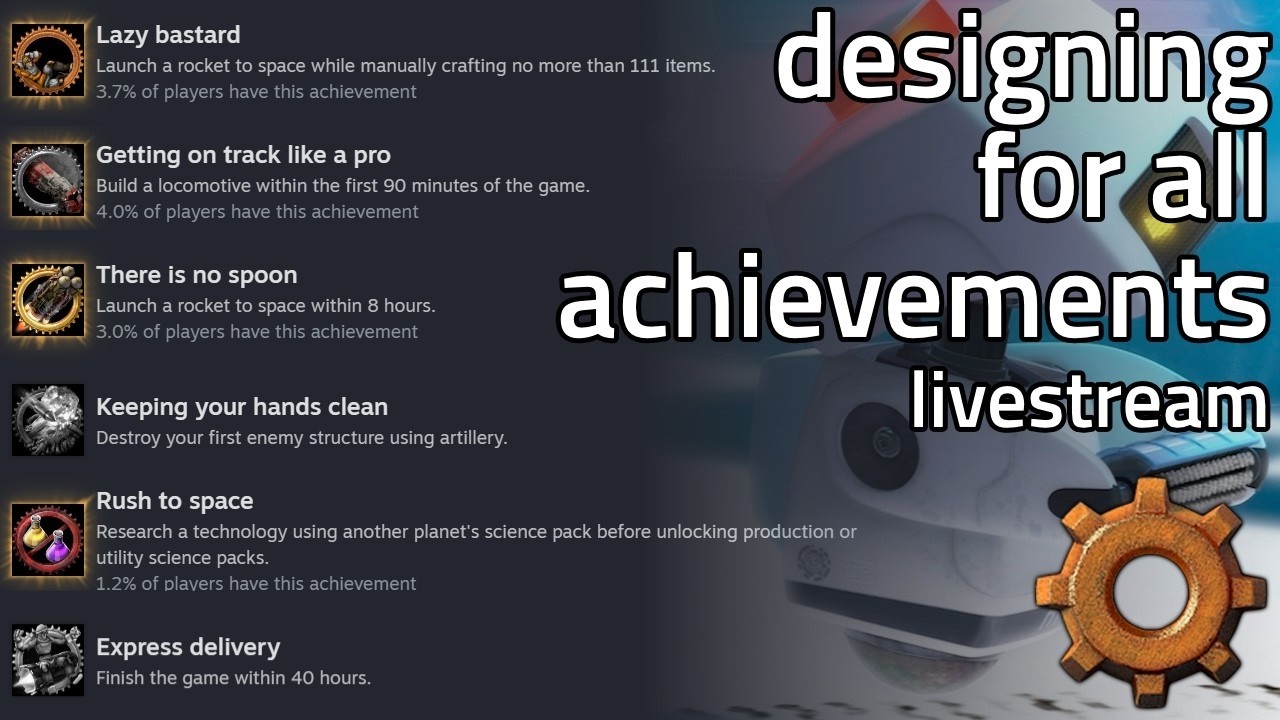 Lazy bastard
Launch a rocket to space while manually crafting no more than 111 items.
3.7% of players have this achievement

Getting on track like a pro
Build a locomotive within the first 90 minutes of the game.
4.0% of players have this achievement

There is no spoon
Launch a rocket to space within 8 hours.
3.0% of players have this achievement

Keeping your hands clean
Destroy your first enemy structure using artillery.

Rush to space
Research a technology using another planet's science pack before unlocking production or utility science packs.
1.2% of players have this achievement

Express delivery
Finish the game within 40 hours.

designing for all achievements livestream